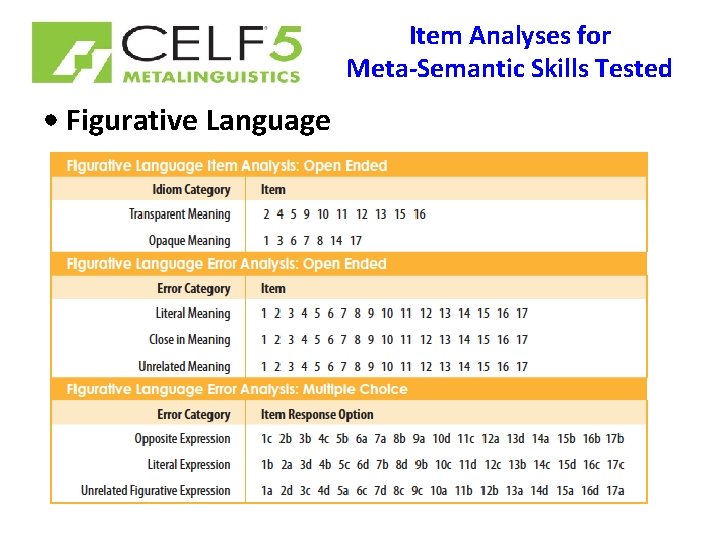 CELF 5 METALINGUISTICS

Item Analyses for Meta-Semantic Skills Tested

• Figurative Language

Figurative Language Item Analysis: Open Ended

| Idiom Category | Item |
|---|---|
| Transparent Meaning | 2 4 5 9 10 11 12 13 15 16 |
| Opaque Meaning | 1 3 6 7 8 14 17 |

Figurative Language Error Analysis: Open Ended

| Error Category | Item |
|---|---|
| Literal Meaning | 1 2 3 4 5 6 7 8 9 10 11 12 13 14 15 16 17 |
| Close in Meaning | 1 2 3 4 5 6 7 8 9 10 11 12 13 14 15 16 17 |
| Unrelated Meaning | 1 2 3 4 5 6 7 8 9 10 11 12 13 14 15 16 17 |

Figurative Language Error Analysis: Multiple Choice

| Error Category | Item Response Option |
|---|---|
| Opposite Expression | 1c 2b 3b 4c 5b 6a 7a 8b 9a 10d 11c 12a 13d 14a 15b 16b 17b |
| Literal Expression | 1b 2a 3d 4b 5c 6d 7b 8d 9b 10c 11d 12c 13b 14c 15d 16c 17c |
| Unrelated Figurative Expression | 1a 2d 3c 4d 5a 6c 7d 8c 9c 10a 11b 12b 13a 14d 15a 16d 17a |